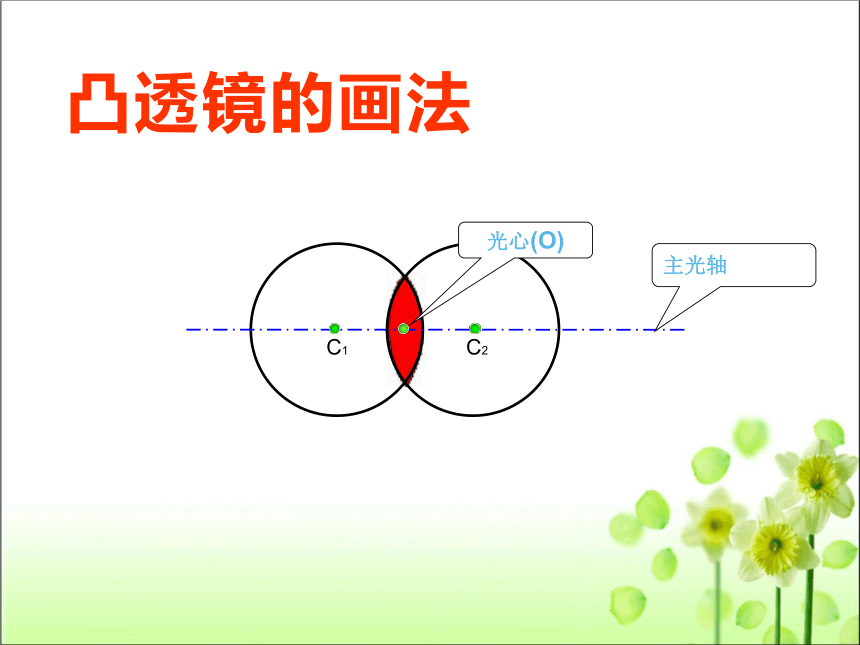 凸透镜的画法

光心(O)

主光轴

$C_1$

$C_2$